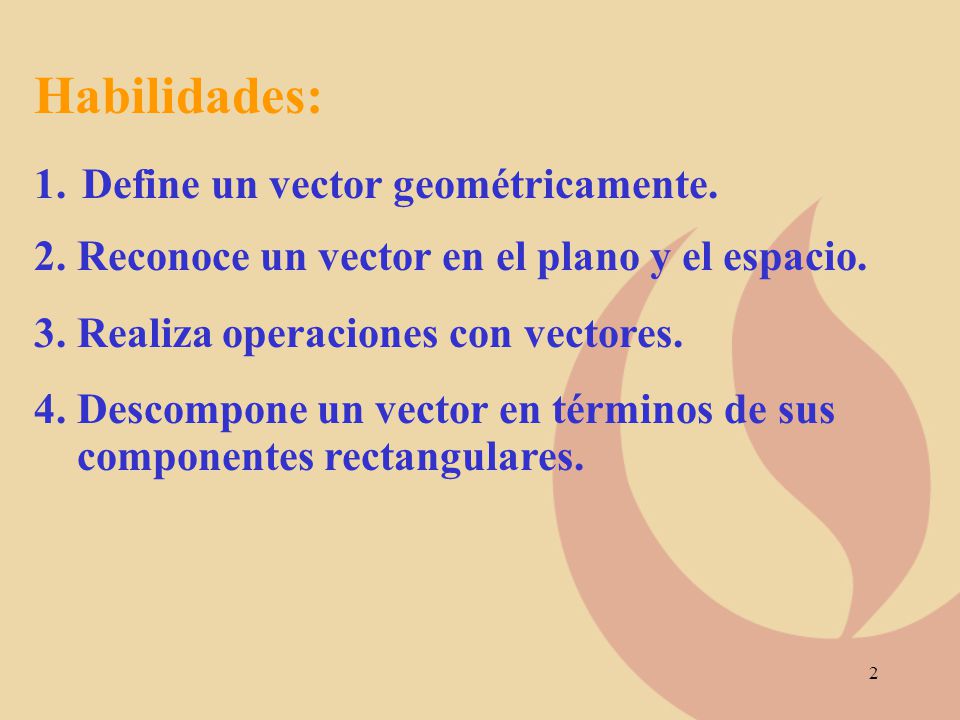 Habilidades:

1. Define un vector geométricamente.

2. Reconoce un vector en el plano y el espacio.

3. Realiza operaciones con vectores.

4. Descompone un vector en términos de sus componentes rectangulares.

2